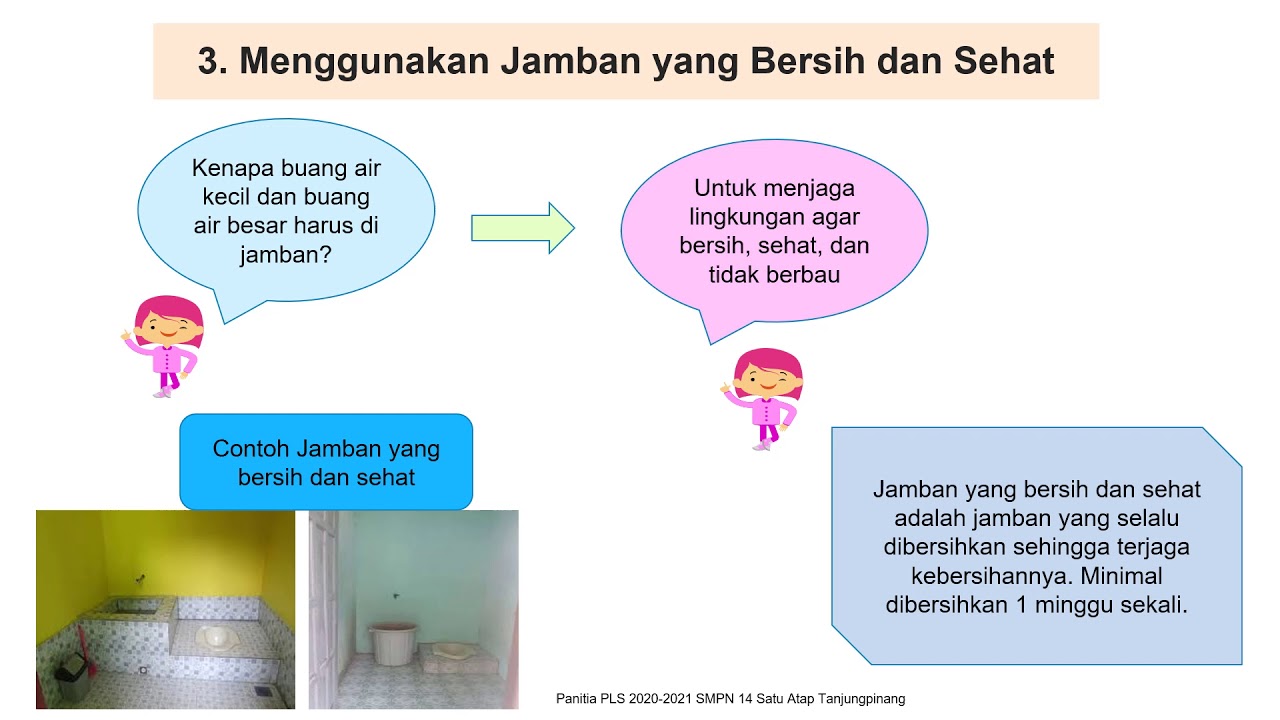 3. Menggunakan Jamban yang Bersih dan Sehat

Kenapa buang air kecil dan buang air besar harus di jamban?

Untuk menjaga lingkungan agar bersih, sehat, dan tidak berbau

Contoh Jamban yang bersih dan sehat

Jamban yang bersih dan sehat adalah jamban yang selalu dibersihkan sehingga terjaga kebersihannya. Minimal dibersihkan 1 minggu sekali.

Panitia PLS 2020-2021 SMPN 14 Satu Atap Tanjungpinang